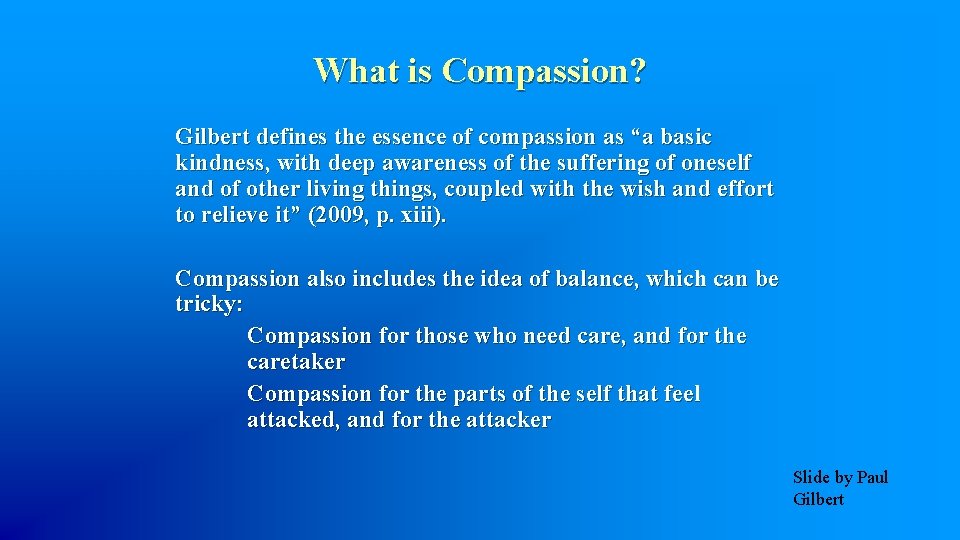 What is Compassion?

Gilbert defines the essence of compassion as “a basic kindness, with deep awareness of the suffering of oneself and of other living things, coupled with the wish and effort to relieve it” (2009, p. xiii).

Compassion also includes the idea of balance, which can be tricky:

Compassion for those who need care, and for the caretaker

Compassion for the parts of the self that feel attacked, and for the attacker

Slide by Paul Gilbert